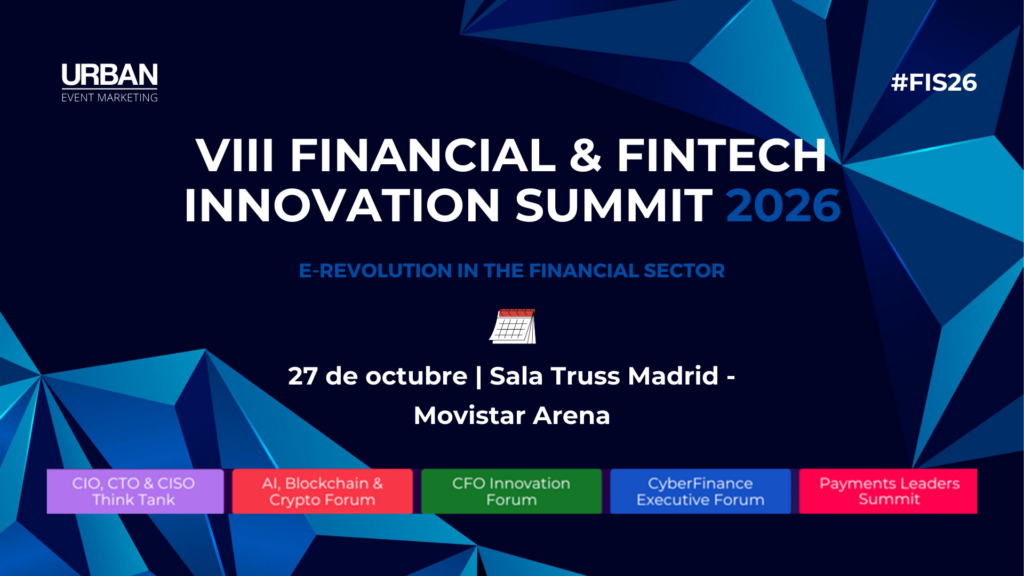 URBAN
EVENT MARKETING

#FIS26

VIII FINANCIAL & FINTECH INNOVATION SUMMIT 2026

E-REVOLUTION IN THE FINANCIAL SECTOR

27 de octubre | Sala Truss Madrid - Movistar Arena

CIO, CTO & CISO Think Tank

AI, Blockchain & Crypto Forum

CFO Innovation Forum

CyberFinance Executive Forum

Payments Leaders Summit